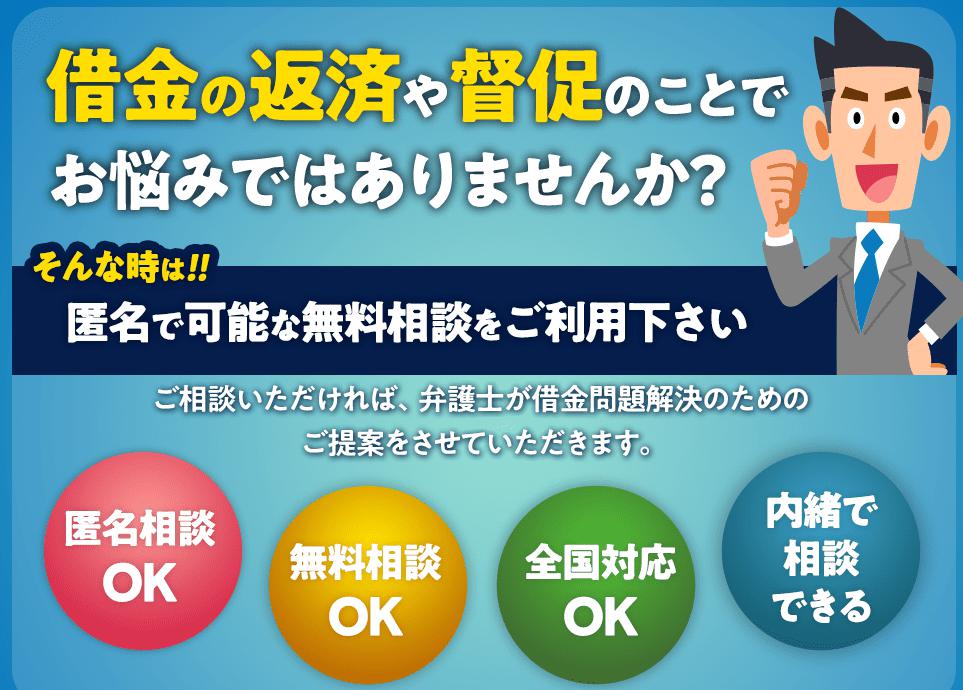 借金の返済や督促のことでお悩みではありませんか?

そんな時は!!
匿名で可能な無料相談をご利用下さい

ご相談いただければ、弁護士が借金問題解決のためのご提案をさせていただきます。

匿名相談 OK

無料相談 OK

全国対応 OK

内緒で相談できる